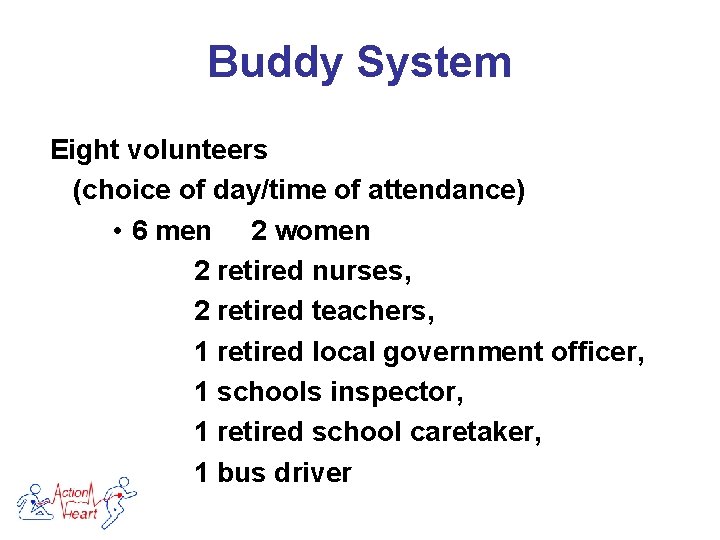 Buddy System

Eight volunteers
(choice of day/time of attendance)
• 6 men 2 women
2 retired nurses,
2 retired teachers,
1 retired local government officer,
1 schools inspector,
1 retired school caretaker,
1 bus driver

Action Heart